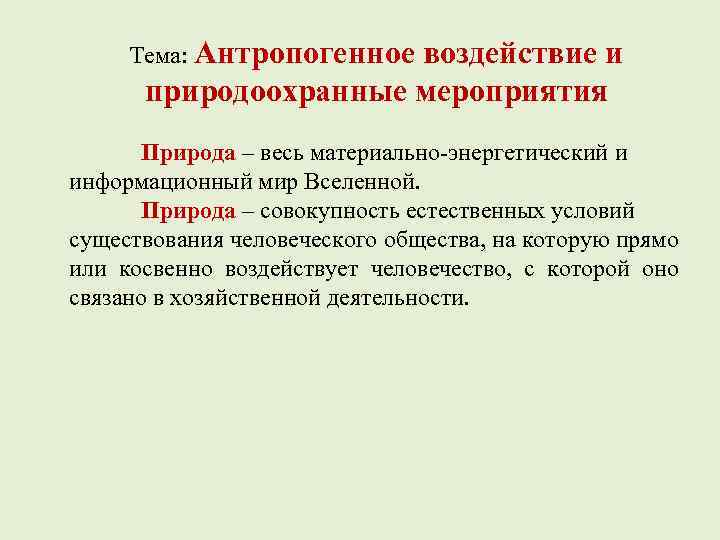 Тема: Антропогенное воздействие и природоохранные мероприятия

Природа – весь материально-энергетический и информационный мир Вселенной.

Природа – совокупность естественных условий существования человеческого общества, на которую прямо или косвенно воздействует человечество, с которой оно связано в хозяйственной деятельности.